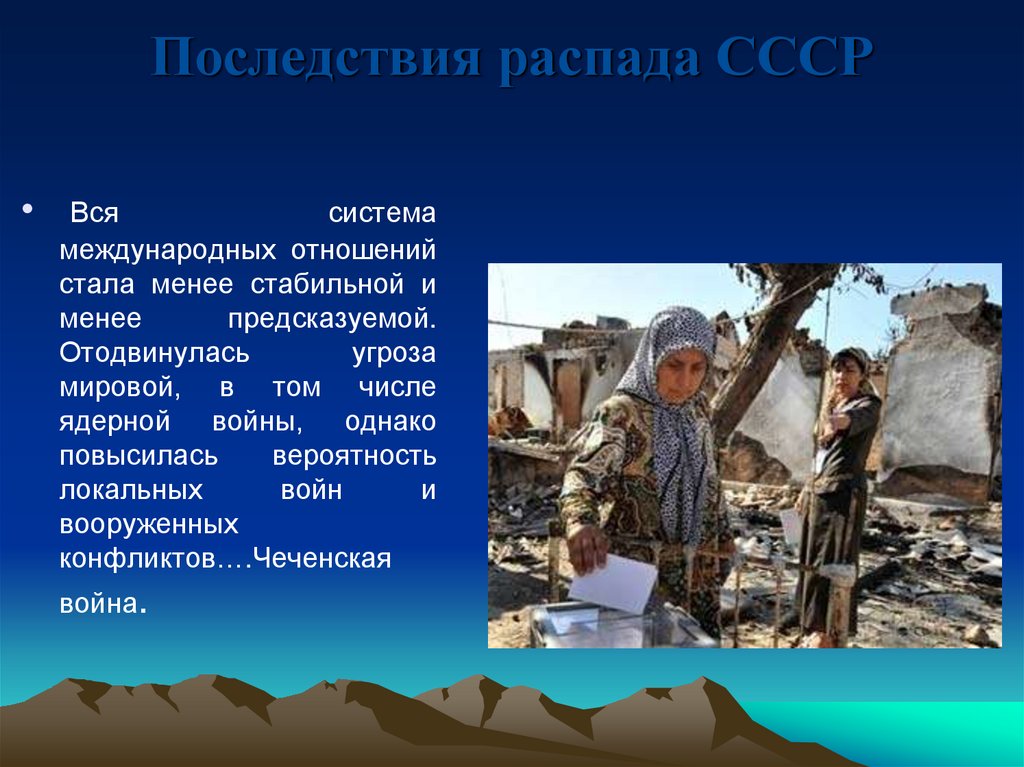 Последствия распада СССР

• Вся система международных отношений стала менее стабильной и менее предсказуемой. Отодвинулась угроза мировой, в том числе ядерной войны, однако повысилась вероятность локальных войн и вооруженных конфликтов….Чеченская война.